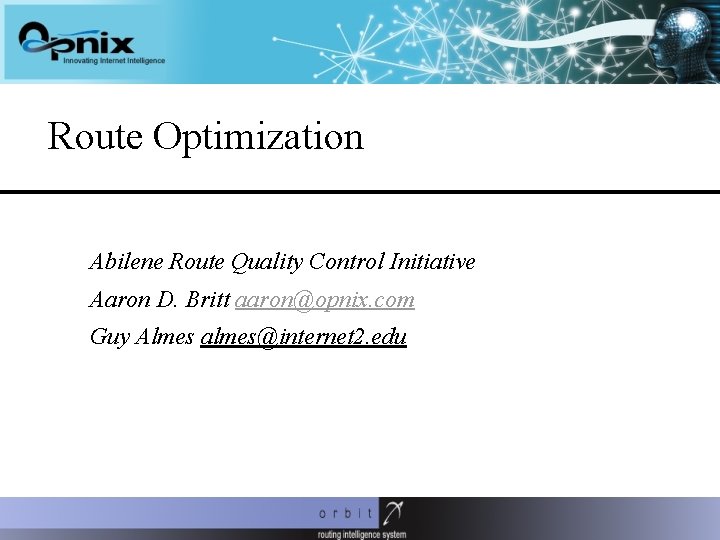 Opnix
Innovating Internet Intelligence

Route Optimization

Abilene Route Quality Control Initiative

Aaron D. Britt aaron@opnix.com

Guy Almes almes@internet2.edu

orbit
routing intelligence system